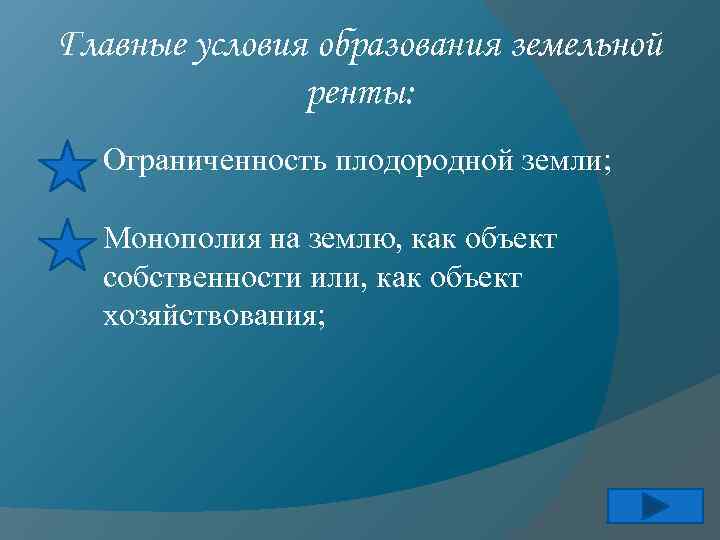 Главные условия образования земельной ренты:

Ограниченность плодородной земли;

Монополия на землю, как объект собственности или, как объект хозяйствования;